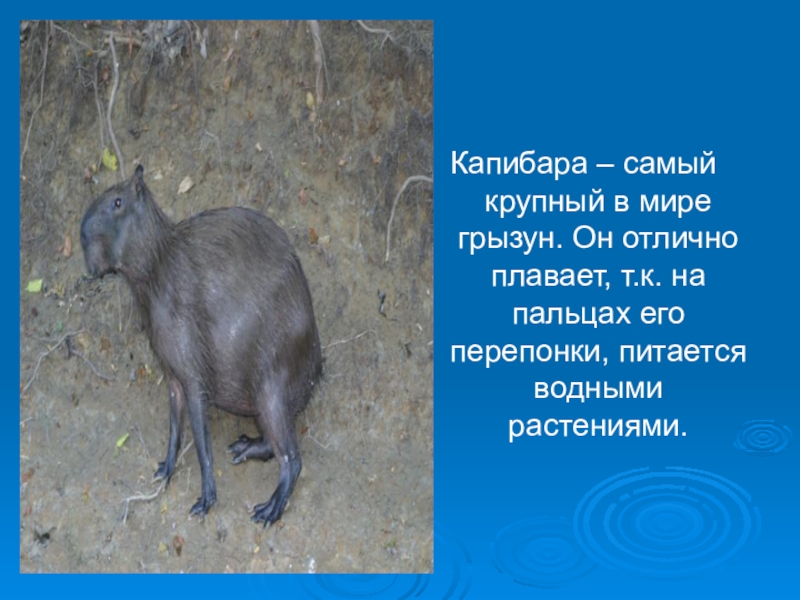 Капибара – самый крупный в мире грызун. Он отлично плавает, т.к. на пальцах его перепонки, питается водными растениями.